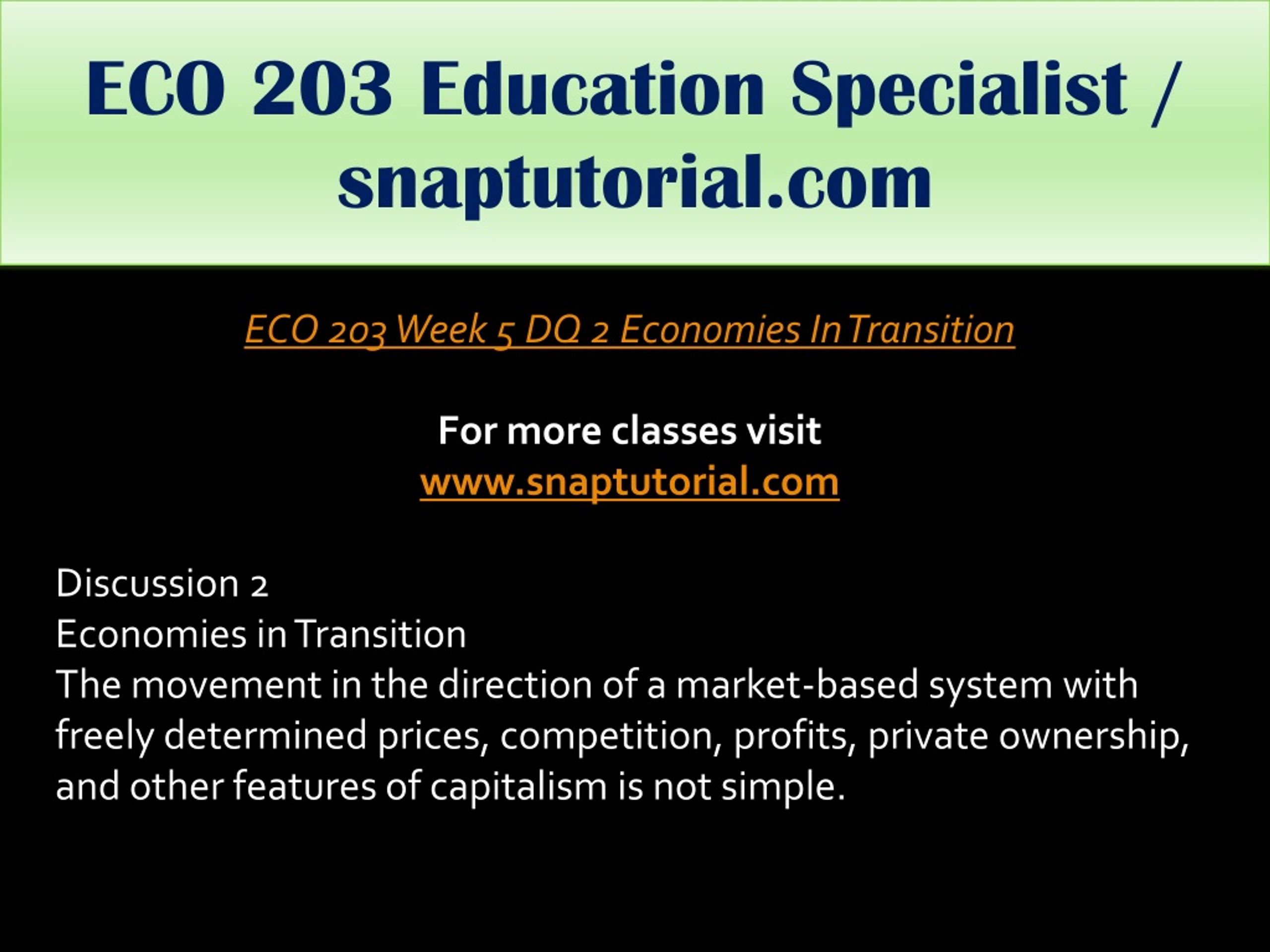 ECO 203 Education Specialist / snaptutorial.com

ECO 203 Week 5 DQ 2 Economies In Transition

For more classes visit
www.snaptutorial.com

Discussion 2
Economies in Transition
The movement in the direction of a market-based system with freely determined prices, competition, profits, private ownership, and other features of capitalism is not simple.